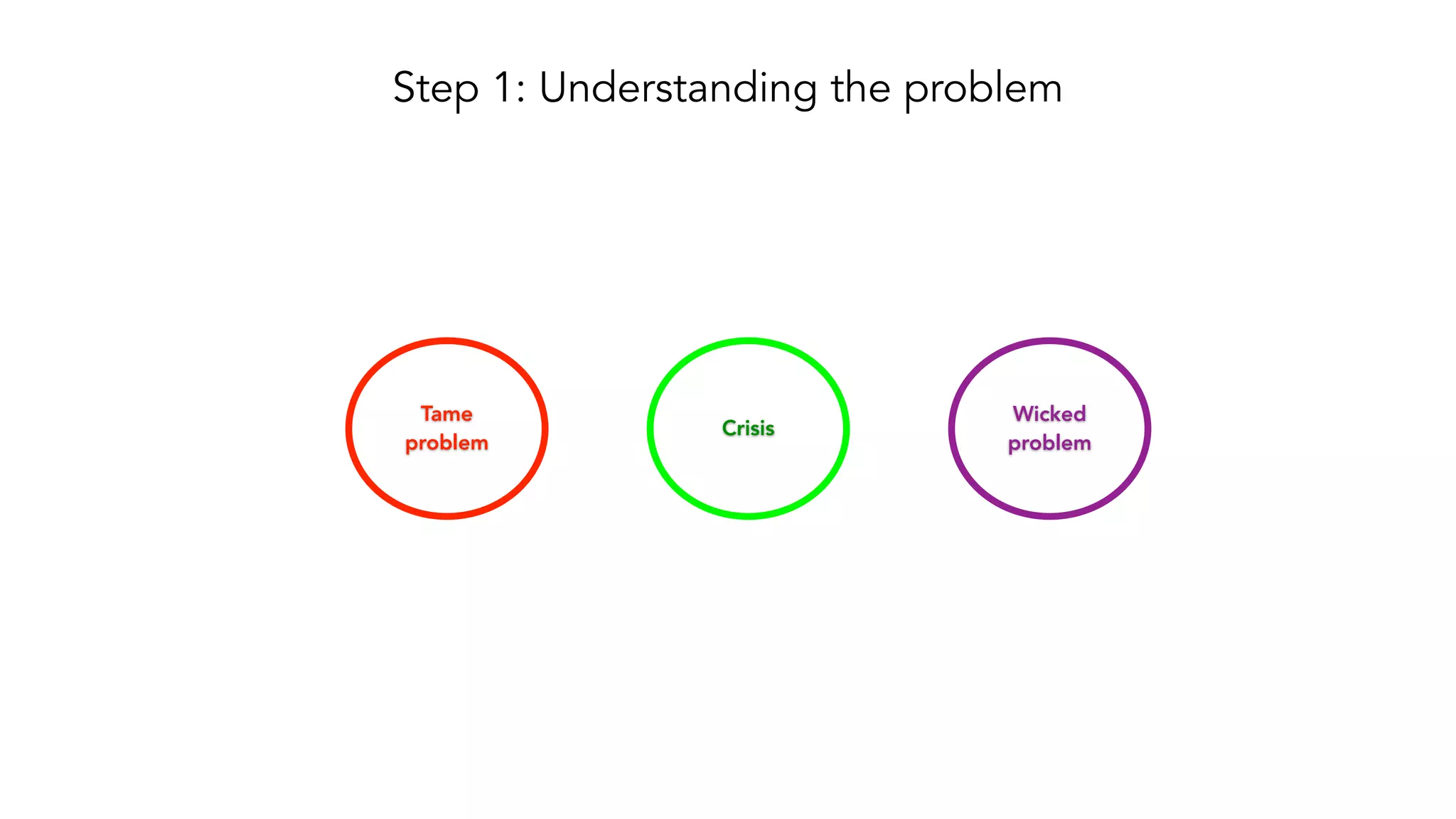 Step 1: Understanding the problem

Tame problem

Crisis

Wicked problem